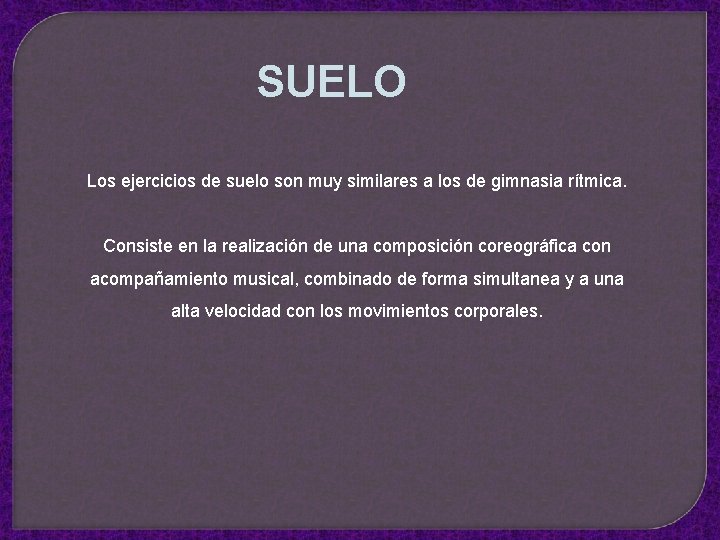 SUELO

Los ejercicios de suelo son muy similares a los de gimnasia rítmica.

Consiste en la realización de una composición coreográfica con acompañamiento musical, combinado de forma simultanea y a una alta velocidad con los movimientos corporales.